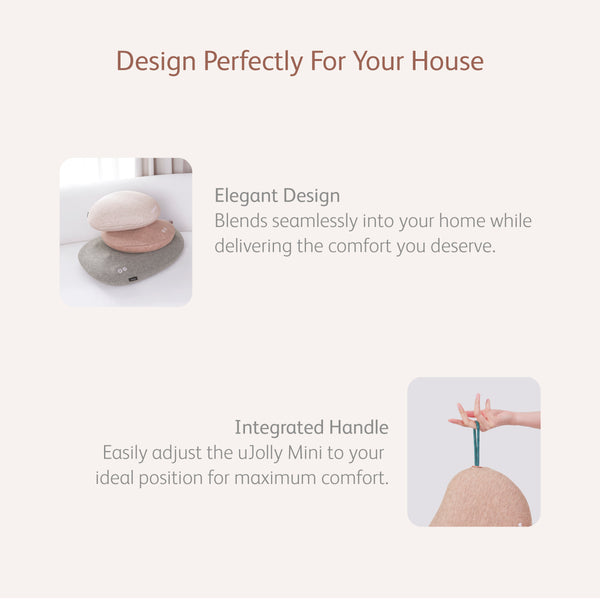 Design Perfectly For Your House

Elegant Design
Blends seamlessly into your home while delivering the comfort you deserve.

Integrated Handle
Easily adjust the uJolly Mini to your ideal position for maximum comfort.